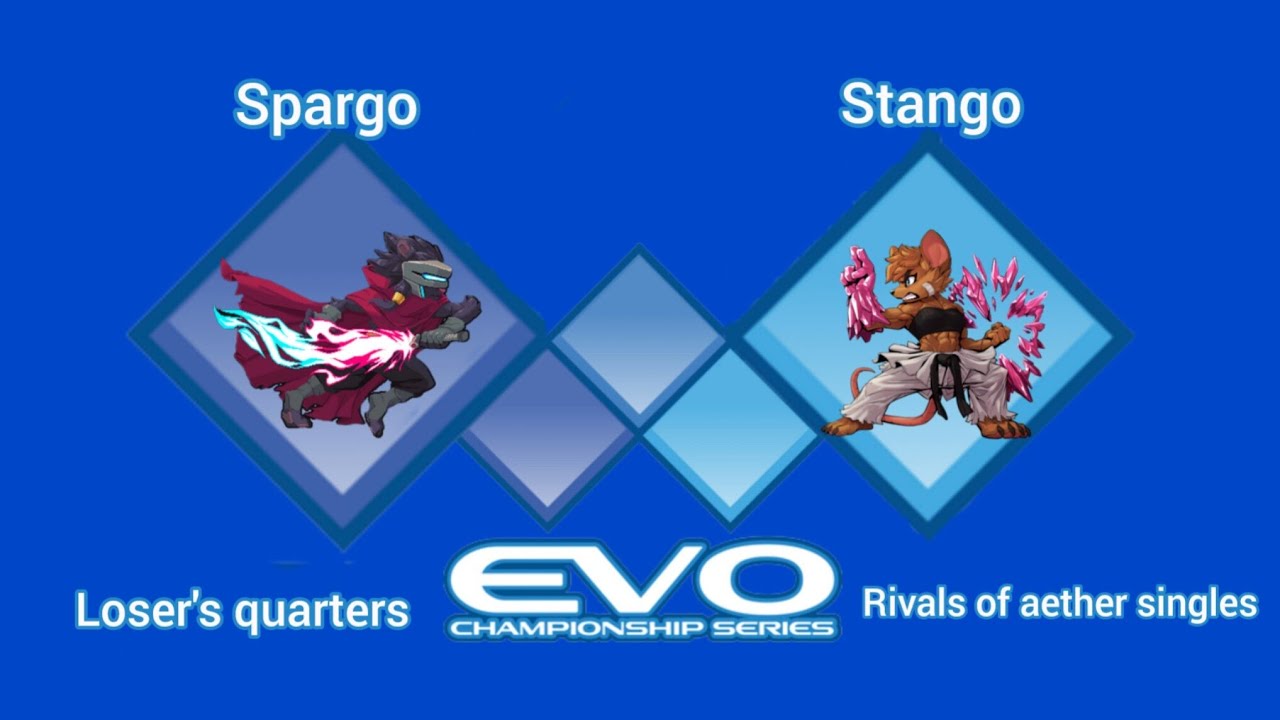 Spargo

Stango

Loser's quarters

EVO
CHAMPIONSHIP SERIES

Rivals of aether singles